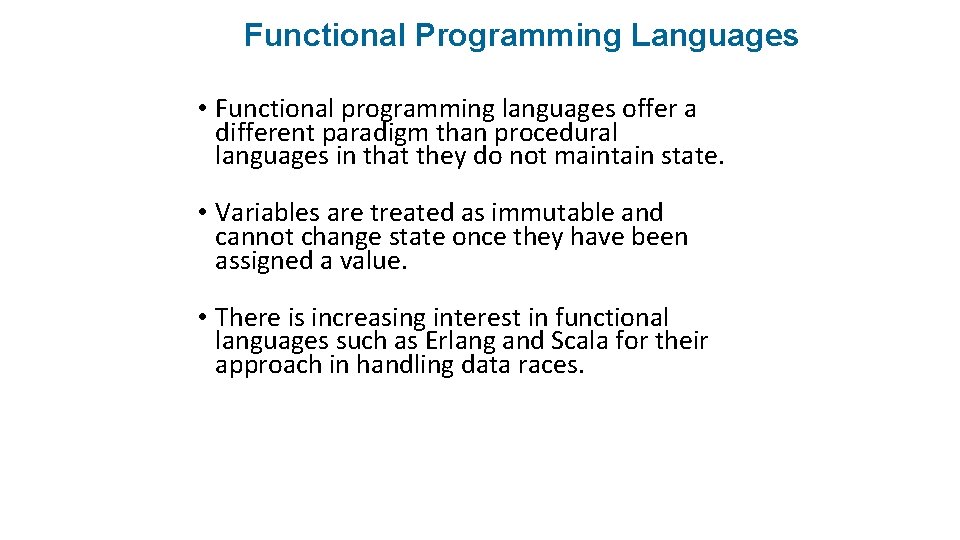 Functional Programming Languages

• Functional programming languages offer a different paradigm than procedural languages in that they do not maintain state.

• Variables are treated as immutable and cannot change state once they have been assigned a value.

• There is increasing interest in functional languages such as Erlang and Scala for their approach in handling data races.